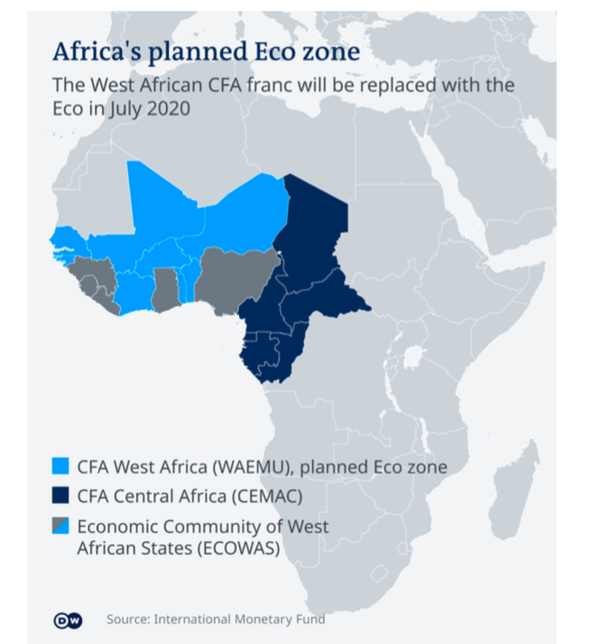 Africa's planned Eco zone

The West African CFA franc will be replaced with the Eco in July 2020

CFA West Africa (WAEMU), planned Eco zone

CFA Central Africa (CEMAC)

Economic Community of West African States (ECOWAS)

DW

Source: International Monetary Fund